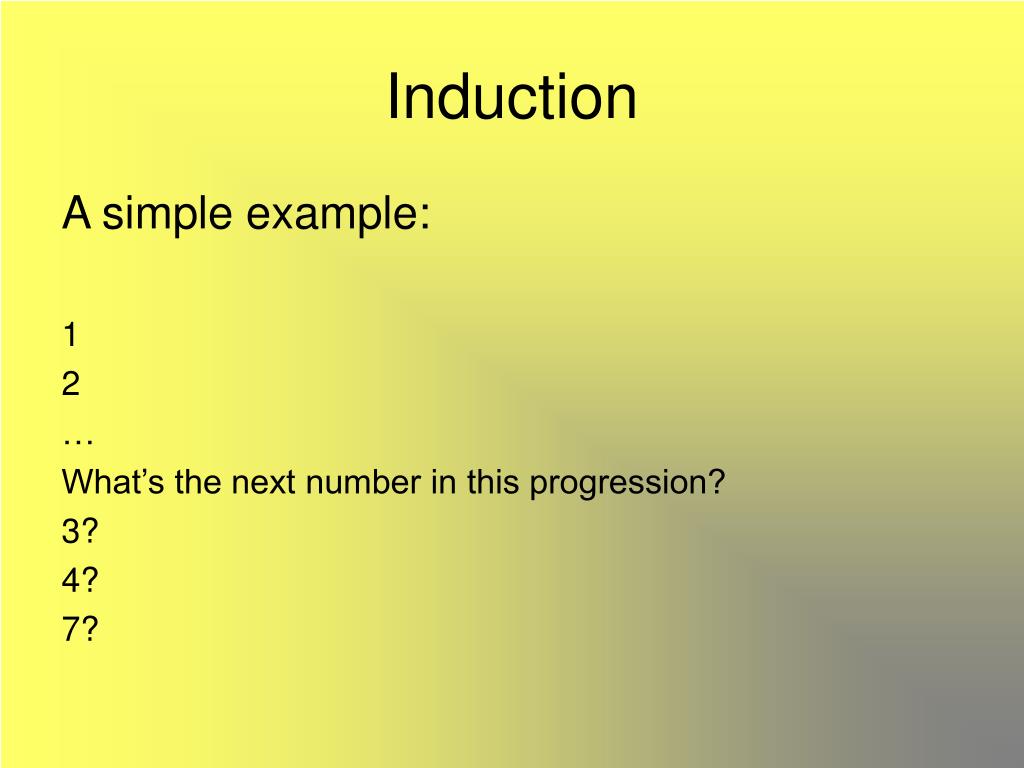 Induction

A simple example:

1
2
…
What’s the next number in this progression?
3?
4?
7?